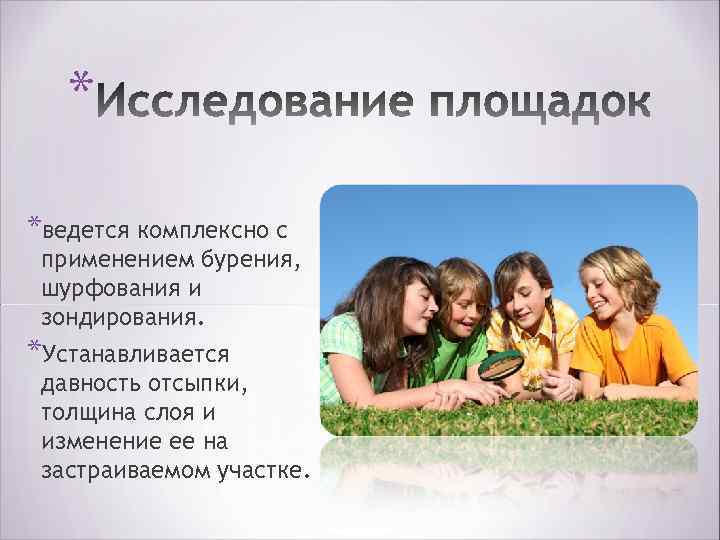 *Исследование площадок

*ведется комплексно с применением бурения, шурфования и зондирования.

*Устанавливается давность отсыпки, толщина слоя и изменение ее на застраиваемом участке.